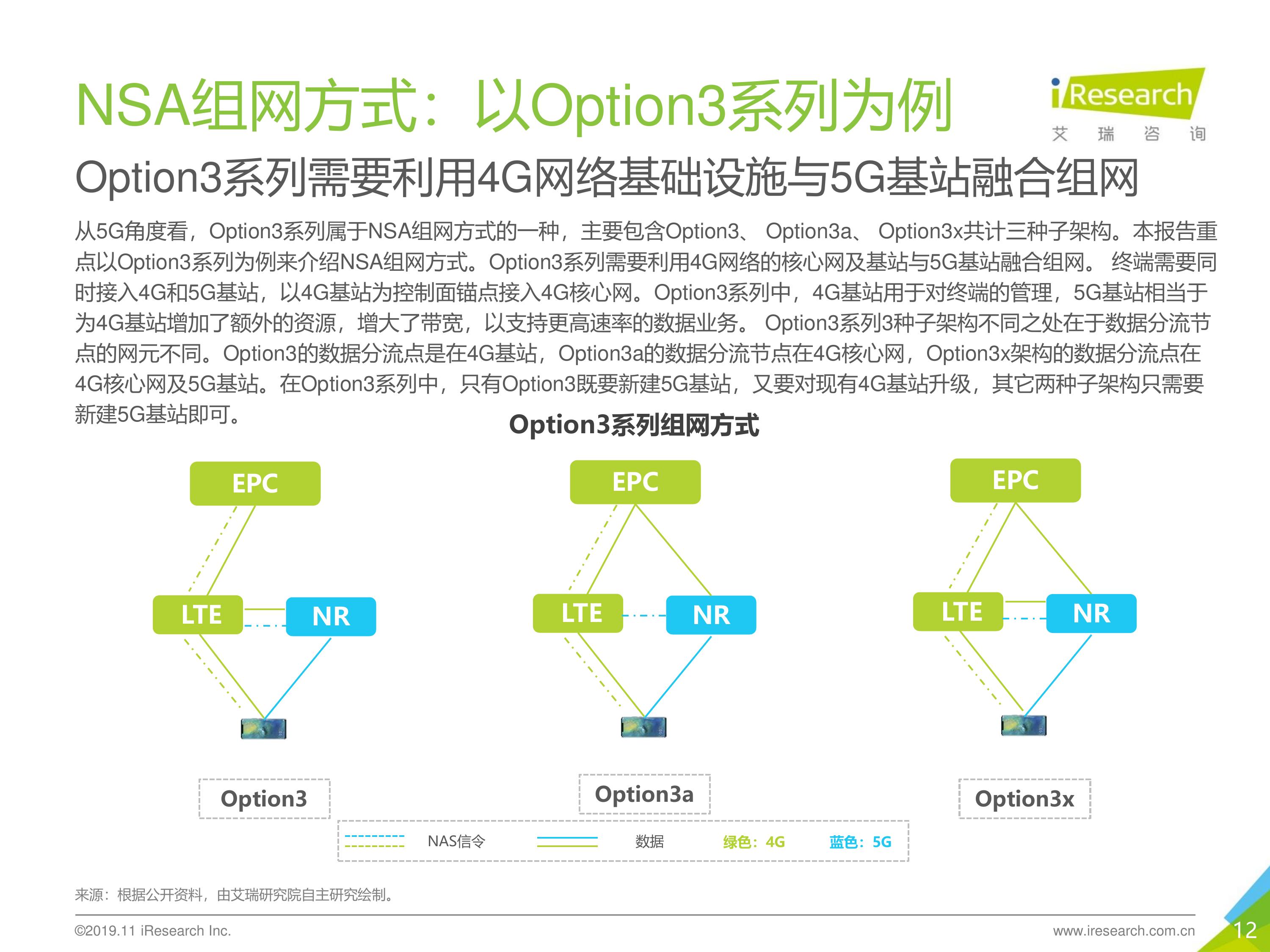 NSA组网方式：以Option3系列为例

iResearch
艾 瑞 咨 询

Option3系列需要利用4G网络基础设施与5G基站融合组网

从5G角度看，Option3系列属于NSA组网方式的一种，主要包含Option3、 Option3a、 Option3x共计三种子架构。本报告重点以Option3系列为例来介绍NSA组网方式。Option3系列需要利用4G网络的核心网及基站与5G基站融合组网。 终端需要同时接入4G和5G基站，以4G基站为控制面锚点接入4G核心网。Option3系列中，4G基站用于对终端的管理，5G基站相当于为4G基站增加了额外的资源，增大了带宽，以支持更高速率的数据业务。 Option3系列3种子架构不同之处在于数据分流节点的网元不同。Option3的数据分流点是在4G基站，Option3a的数据分流节点在4G核心网，Option3x架构的数据分流点在4G核心网及5G基站。在Option3系列中，只有Option3既要新建5G基站，又要对现有4G基站升级，其它两种子架构只需要新建5G基站即可。

Option3系列组网方式

EPC
LTE
NR
Option3

EPC
LTE
NR
Option3a

EPC
LTE
NR
Option3x

NAS信令
数据
绿色：4G
蓝色：5G

来源：根据公开资料，由艾瑞研究院自主研究绘制。

©2019.11 iResearch Inc.
www.iresearch.com.cn
12